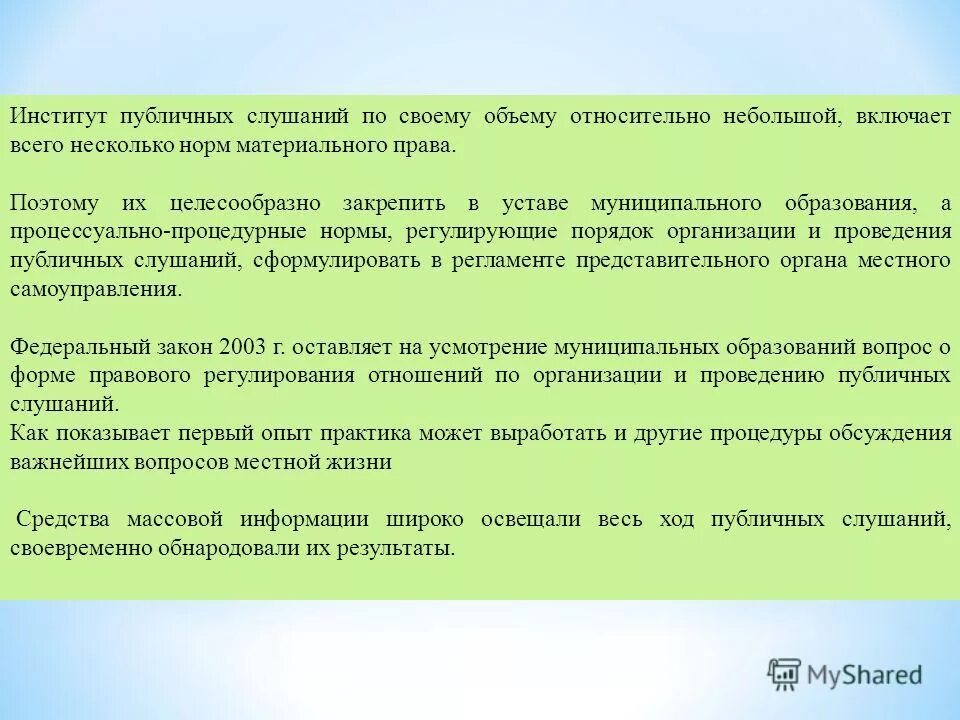 Институт публичных слушаний по своему объему относительно небольшой, включает всего несколько норм материального права.

Поэтому их целесообразно закрепить в уставе муниципального образования, а процессуально-процедурные нормы, регулирующие порядок организации и проведения публичных слушаний, сформулировать в регламенте представительного органа местного самоуправления.

Федеральный закон 2003 г. оставляет на усмотрение муниципальных образований вопрос о форме правового регулирования отношений по организации и проведению публичных слушаний.
Как показывает первый опыт практика может выработать и другие процедуры обсуждения важнейших вопросов местной жизни

Средства массовой информации широко освещали весь ход публичных слушаний, своевременно обнародовали их результаты.

MyShared